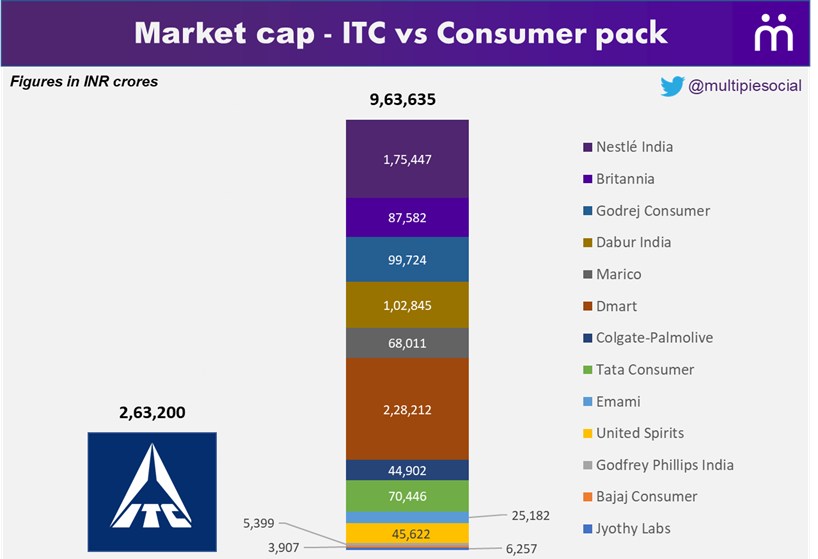 Market cap - ITC vs Consumer pack

Figures in INR crores

@multipiesocial

9,63,635

1,75,447
87,582
99,724
1,02,845
68,011
2,28,212
44,902
70,446
25,182
45,622
5,399
3,907
6,257

2,63,200

ITC

Nestlé India
Britannia
Godrej Consumer
Dabur India
Marico
Dmart
Colgate-Palmolive
Tata Consumer
Emami
United Spirits
Godfrey Phillips India
Bajaj Consumer
Jyothy Labs